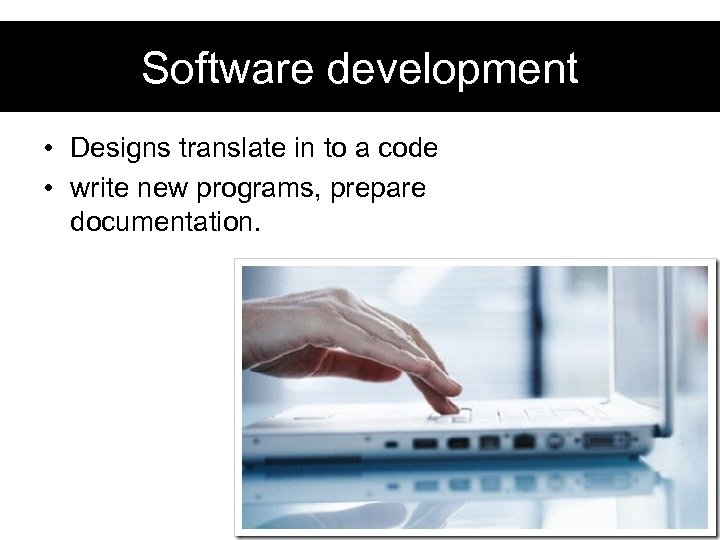 Software development

• Designs translate in to a code
• write new programs, prepare documentation.